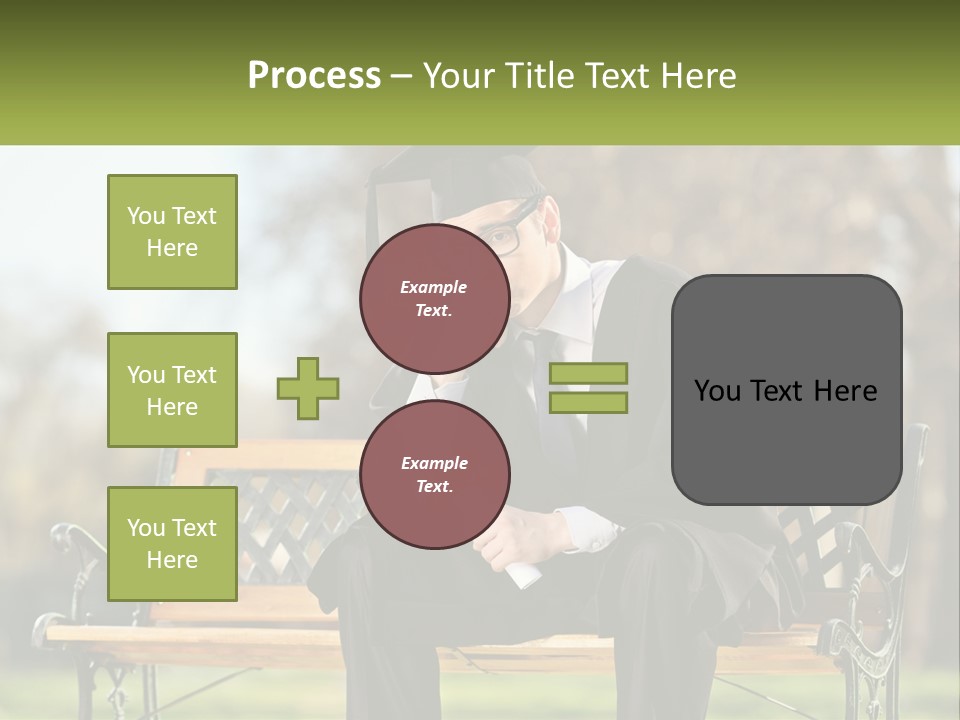 Process – Your Title Text Here

You Text Here

You Text Here

You Text Here

Example Text.

Example Text.

You Text Here